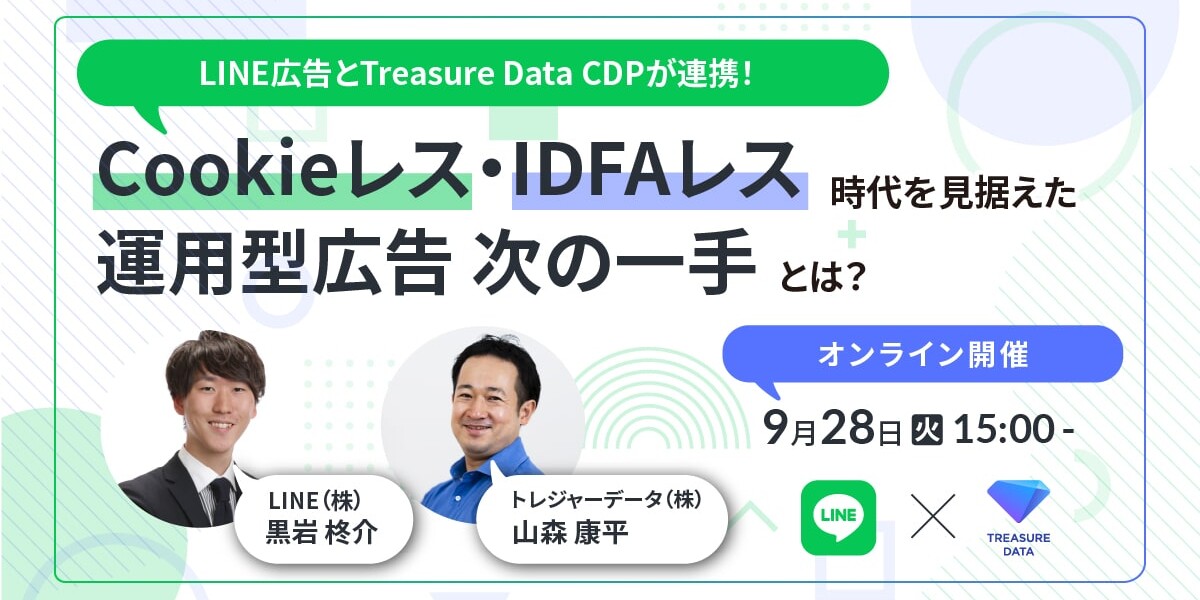 LINE広告とTreasure Data CDPが連携!

Cookieレス・IDFAレス 時代を見据えた
運用型広告 次の一手 とは?

オンライン開催

9月28日 火 15:00 -

LINE（株）
黒岩 柊介

トレジャーデータ（株）
山森 康平

LINE

×

TREASURE DATA